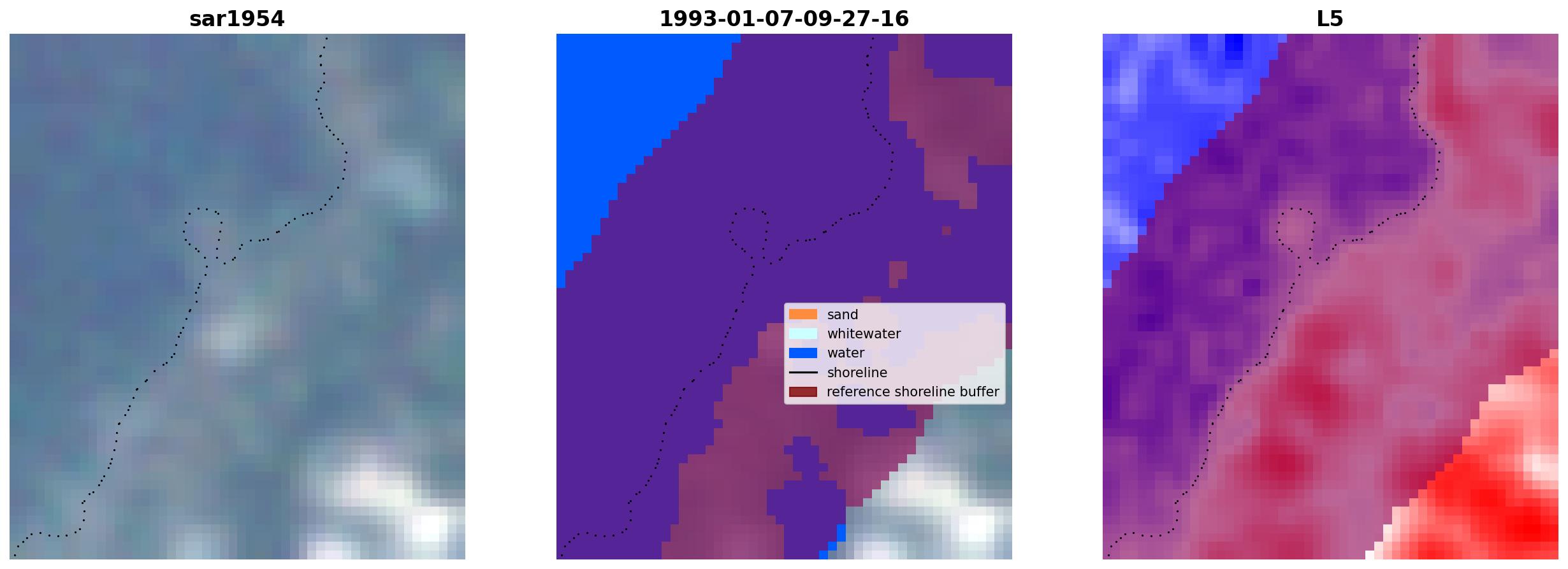 sar1954

1993-01-07-09-27-16

sand
whitewater
water
shoreline
reference shoreline buffer

L5